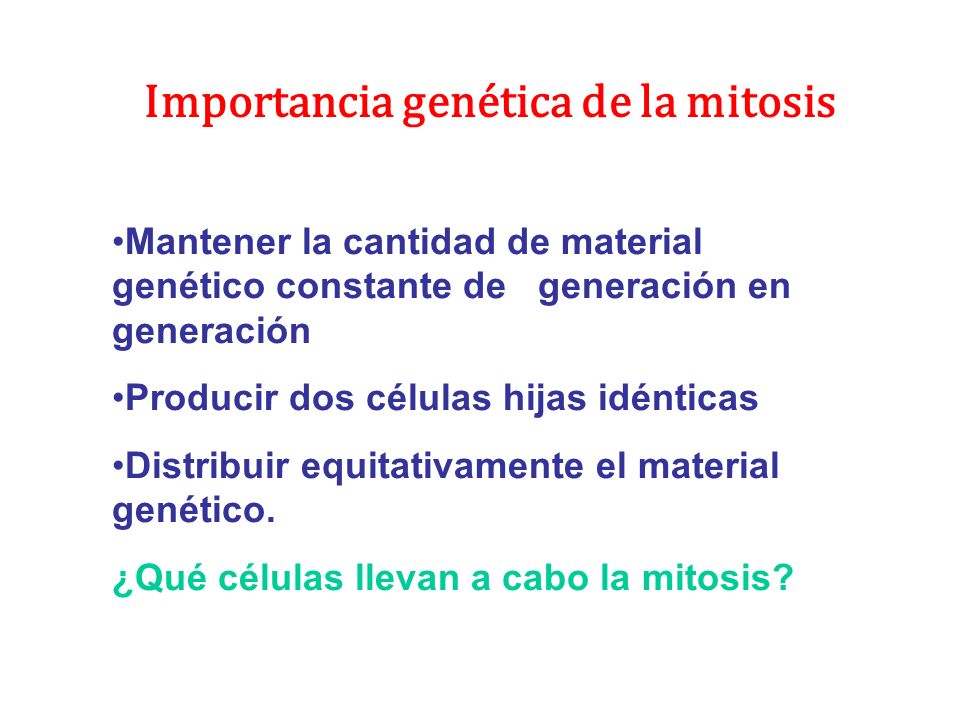 Importancia genética de la mitosis

•Mantener la cantidad de material genético constante de generación en generación

•Producir dos células hijas idénticas

•Distribuir equitativamente el material genético.

¿Qué células llevan a cabo la mitosis?